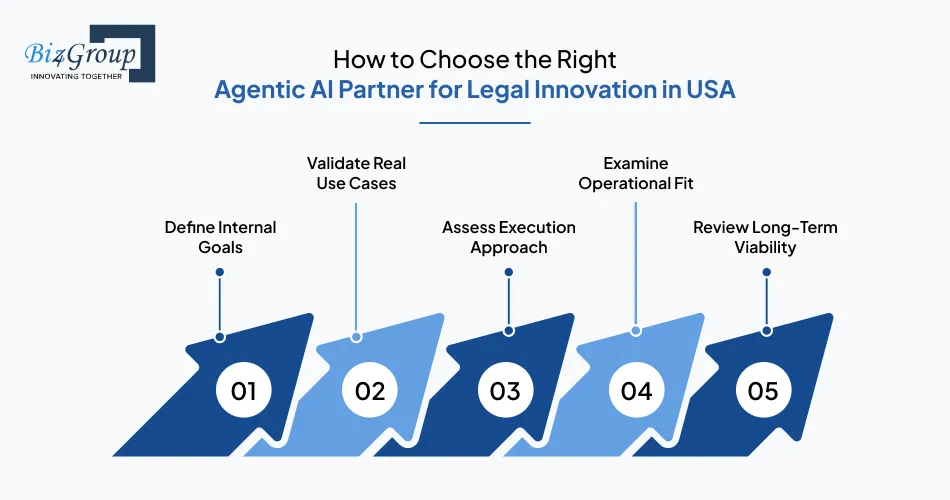 Biz4Group
INNOVATING TOGETHER

How to Choose the Right
Agentic AI Partner for Legal Innovation in USA

Define Internal Goals

01

Validate Real Use Cases

02

Assess Execution Approach

03

Examine Operational Fit

04

Review Long-Term Viability

05